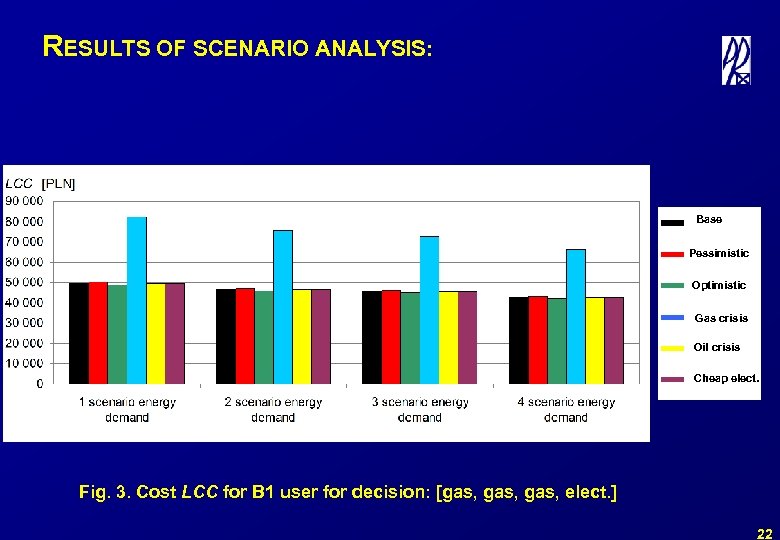 RESULTS OF SCENARIO ANALYSIS:

LCC [PLN]

90 000
80 000
70 000
60 000
50 000
40 000
30 000
20 000
10 000
0

1 scenario energy demand
2 scenario energy demand
3 scenario energy demand
4 scenario energy demand

Base
Pessimistic
Optimistic
Gas crisis
Oil crisis
Cheap elect.

Fig. 3. Cost LCC for B1 user for decision: [gas, gas, gas, elect.]

22